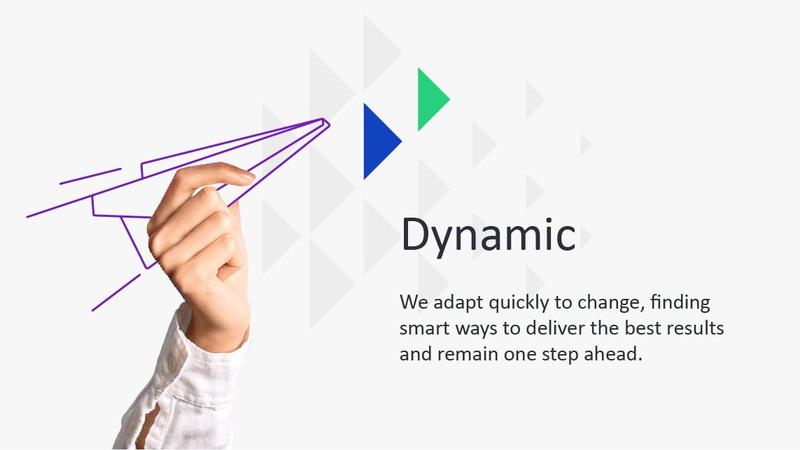 Dynamic

We adapt quickly to change, finding smart ways to deliver the best results and remain one step ahead.